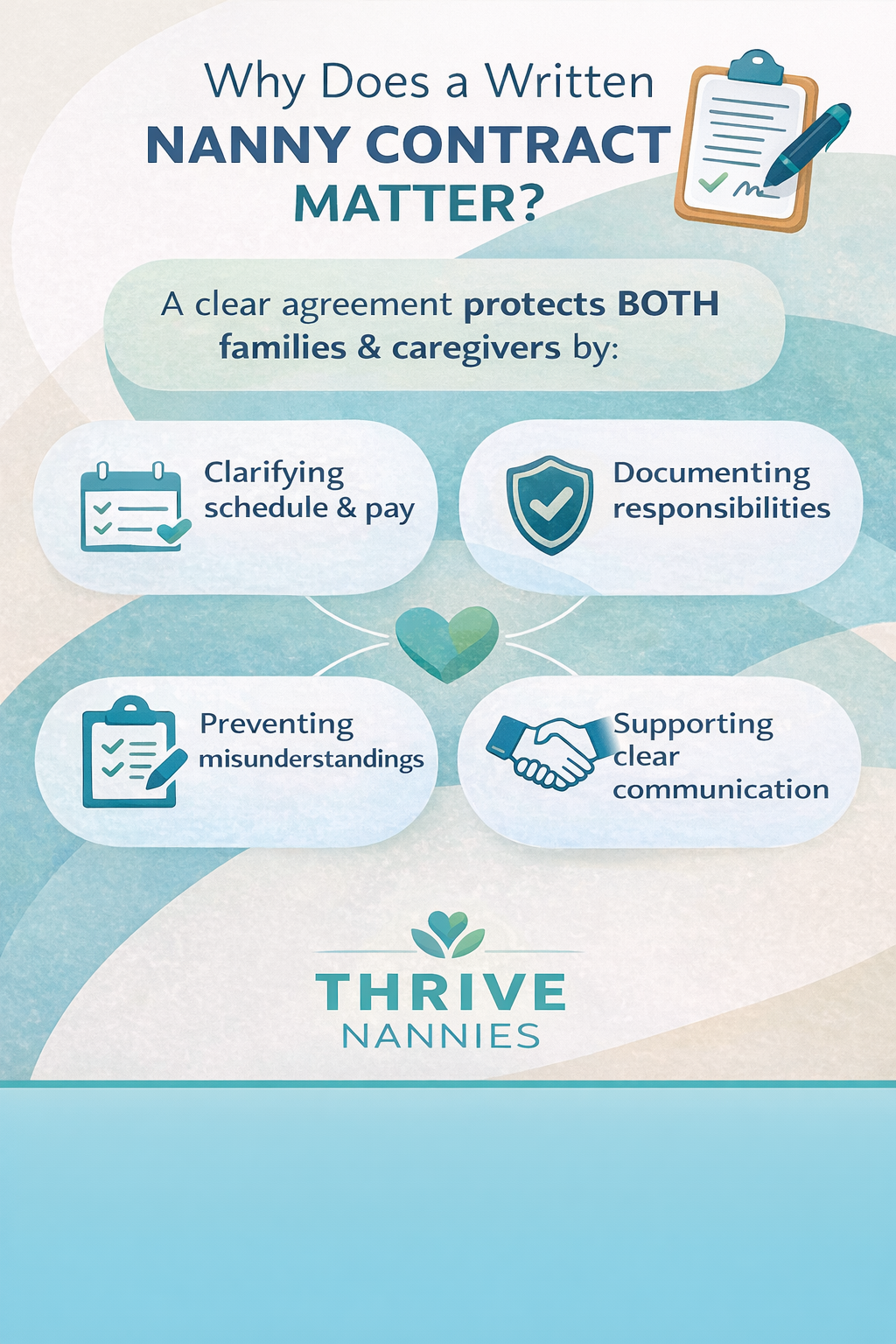 Why Does a Written
NANNY CONTRACT
MATTER?

A clear agreement protects BOTH families & caregivers by:

Clarifying schedule & pay

Documenting responsibilities

Preventing misunderstandings

Supporting clear communication

THRIVE
NANNIES